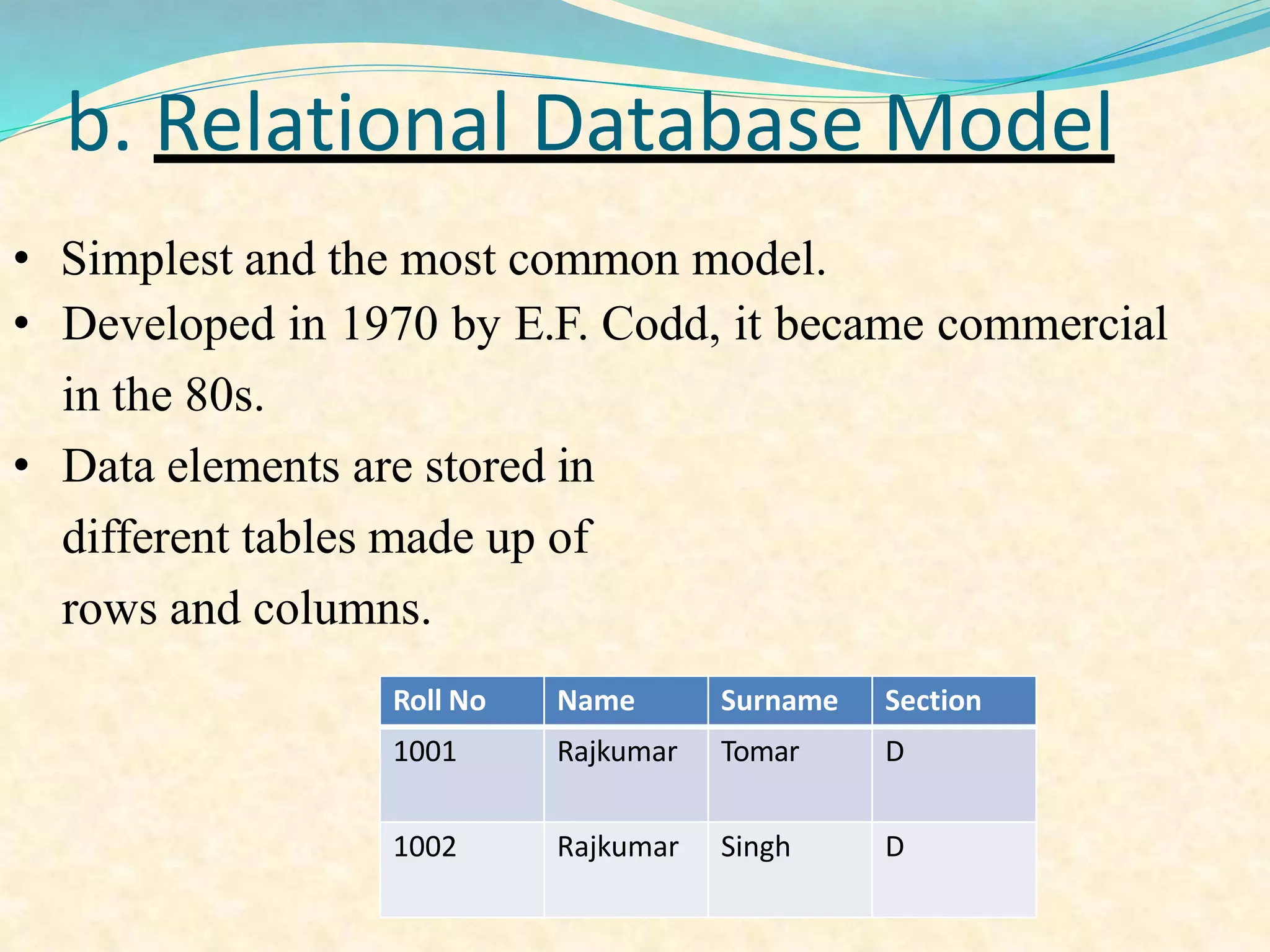 b. Relational Database Model

• Simplest and the most common model.
• Developed in 1970 by E.F. Codd, it became commercial in the 80s.
• Data elements are stored in different tables made up of rows and columns.

| Roll No | Name | Surname | Section |
|---|---|---|---|
| 1001 | Rajkumar | Tomar | D |
| 1002 | Rajkumar | Singh | D |